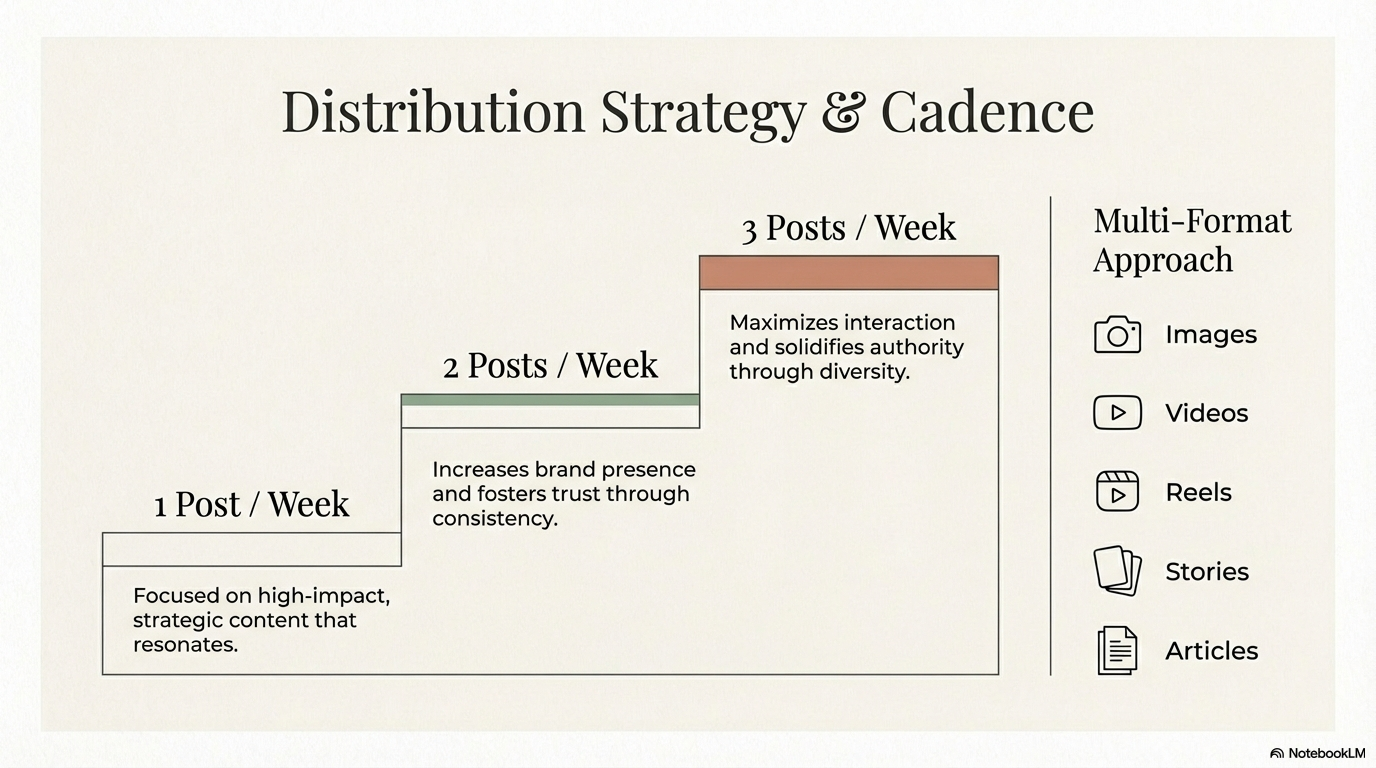 Distribution Strategy & Cadence

1 Post / Week

Focused on high-impact, strategic content that resonates.

2 Posts / Week

Increases brand presence and fosters trust through consistency.

3 Posts / Week

Maximizes interaction and solidifies authority through diversity.

Multi-Format Approach

Images

Videos

Reels

Stories

Articles

NotebookLM